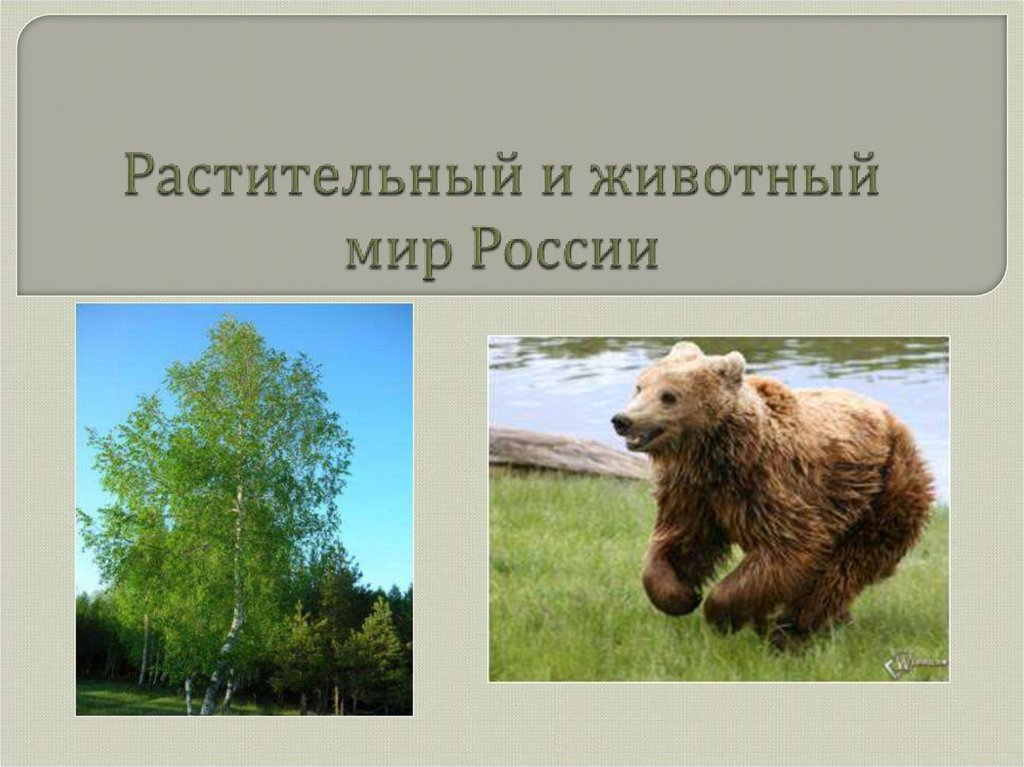 Растительный и животный мир России